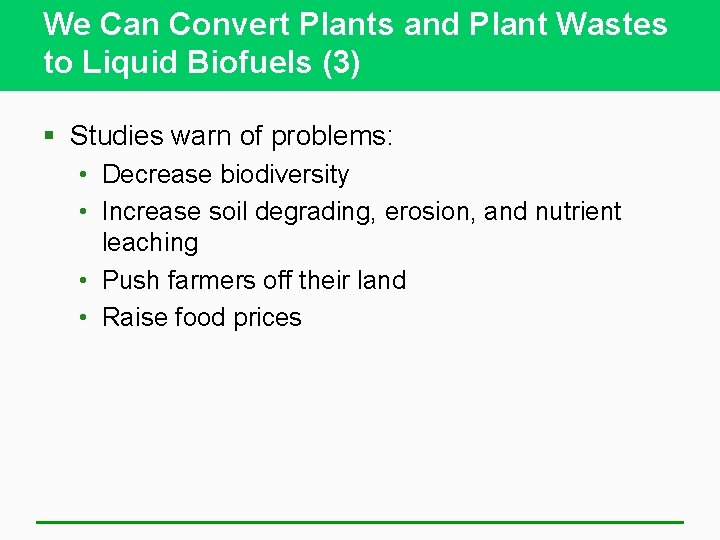 We Can Convert Plants and Plant Wastes to Liquid Biofuels (3)

▪ Studies warn of problems:
• Decrease biodiversity
• Increase soil degrading, erosion, and nutrient leaching
• Push farmers off their land
• Raise food prices